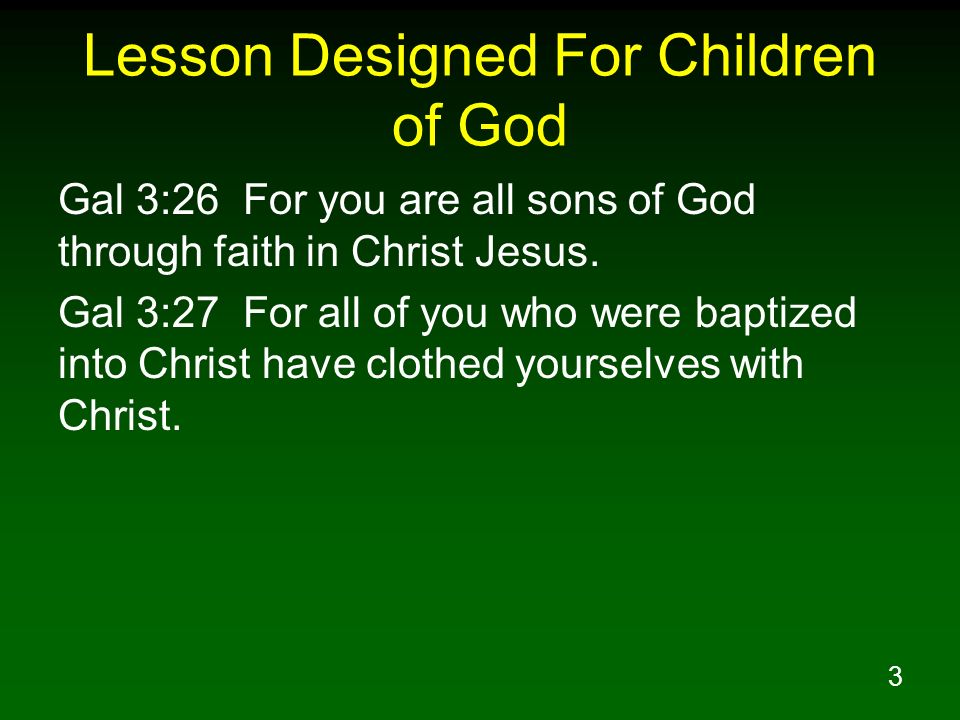 Lesson Designed For Children of God

Gal 3:26 For you are all sons of God through faith in Christ Jesus.

Gal 3:27 For all of you who were baptized into Christ have clothed yourselves with Christ.

3